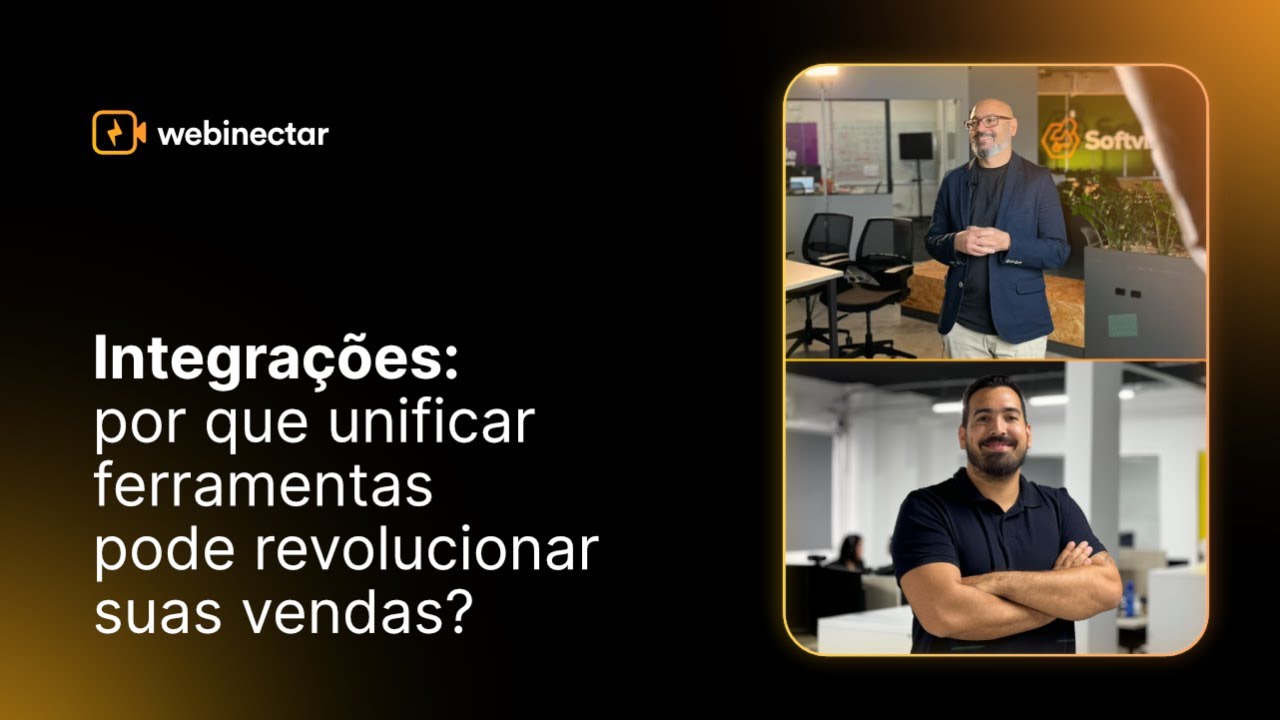 webinectar

Integrações:
por que unificar ferramentas pode revolucionar suas vendas?

Softv